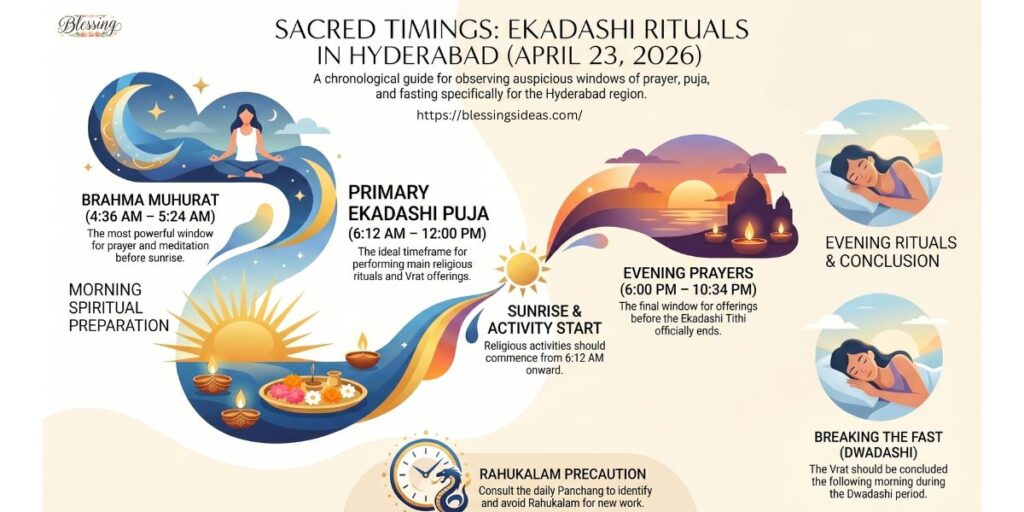 Blessing

SACRED TIMINGS: EKADASHI RITUALS IN HYDERABAD (APRIL 23, 2026)

A chronological guide for observing auspicious windows of prayer, puja, and fasting specifically for the Hyderabad region.

https://blessingsideas.com/

BRAHMA MUHURAT (4:36 AM – 5:24 AM)
The most powerful window for prayer and meditation before sunrise.

MORNING SPIRITUAL PREPARATION

PRIMARY EKADASHI PUJA (6:12 AM – 12:00 PM)
The ideal timeframe for performing main religious rituals and Vrat offerings.

SUNRISE & ACTIVITY START
Religious activities should commence from 6:12 AM onward.

EVENING PRAYERS (6:00 PM – 10:34 PM)
The final window for offerings before the Ekadashi Tithi officially ends.

EVENING RITUALS & CONCLUSION

BREAKING THE FAST (DWADASHI)
The Vrat should be concluded the following morning during the Dwadashi period.

RAHUKALAM PRECAUTION
Consult the daily Panchang to identify and avoid Rahukalam for new work.